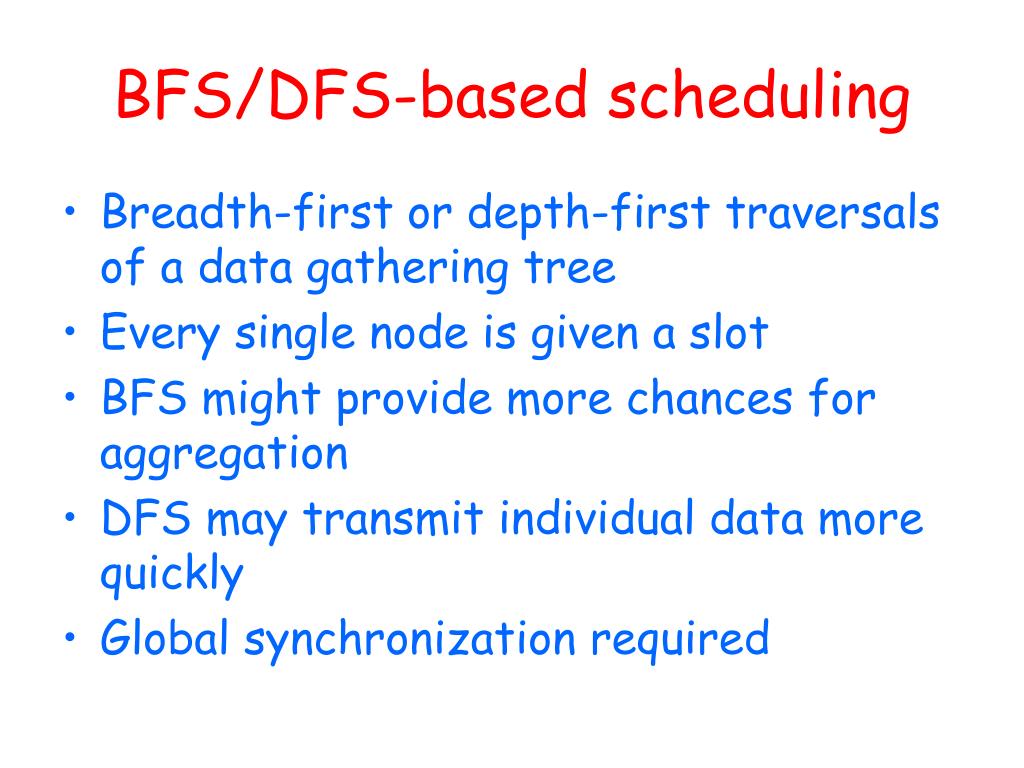 BFS/DFS-based scheduling

• Breadth-first or depth-first traversals of a data gathering tree
• Every single node is given a slot
• BFS might provide more chances for aggregation
• DFS may transmit individual data more quickly
• Global synchronization required